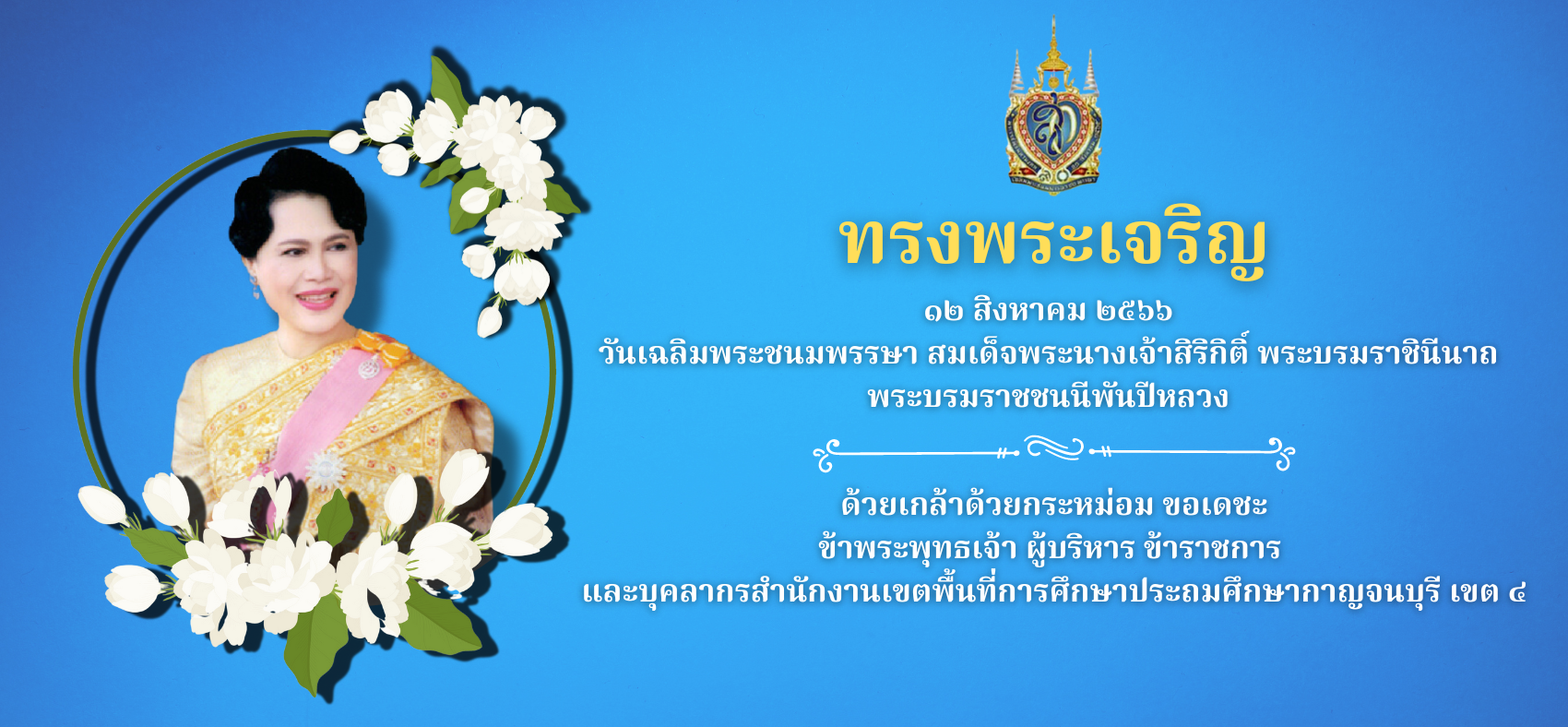 ทรงพระเจริญ

๑๒ สิงหาคม ๒๕๖๖
วันเฉลิมพระชนมพรรษา สมเด็จพระนางเจ้าสิริกิติ์ พระบรมราชินีนาถ พระบรมราชชนนีพันปีหลวง

ด้วยเกล้าด้วยกระหม่อม ขอเดชะ
ข้าพระพุทธเจ้า ผู้บริหาร ข้าราชการ
และบุคลากรสำนักงานเขตพื้นที่การศึกษาประถมศึกษากาญจนบุรี เขต ๔